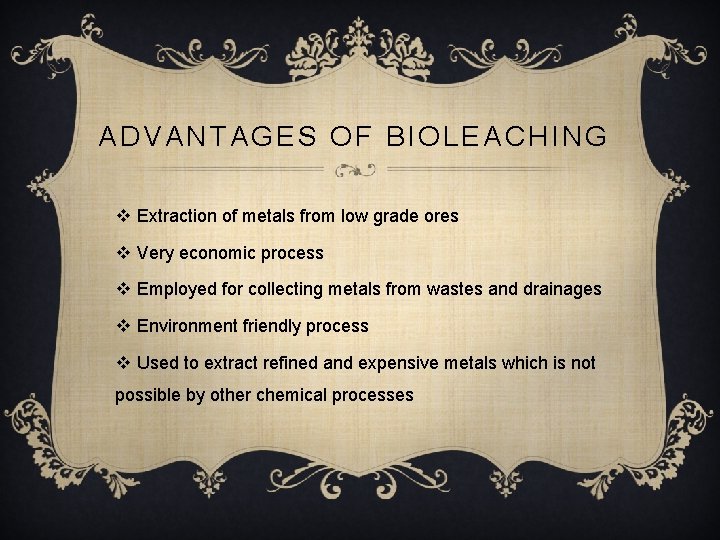 ADVANTAGES OF BIOLEACHING

❖ Extraction of metals from low grade ores

❖ Very economic process

❖ Employed for collecting metals from wastes and drainages

❖ Environment friendly process

❖ Used to extract refined and expensive metals which is not possible by other chemical processes